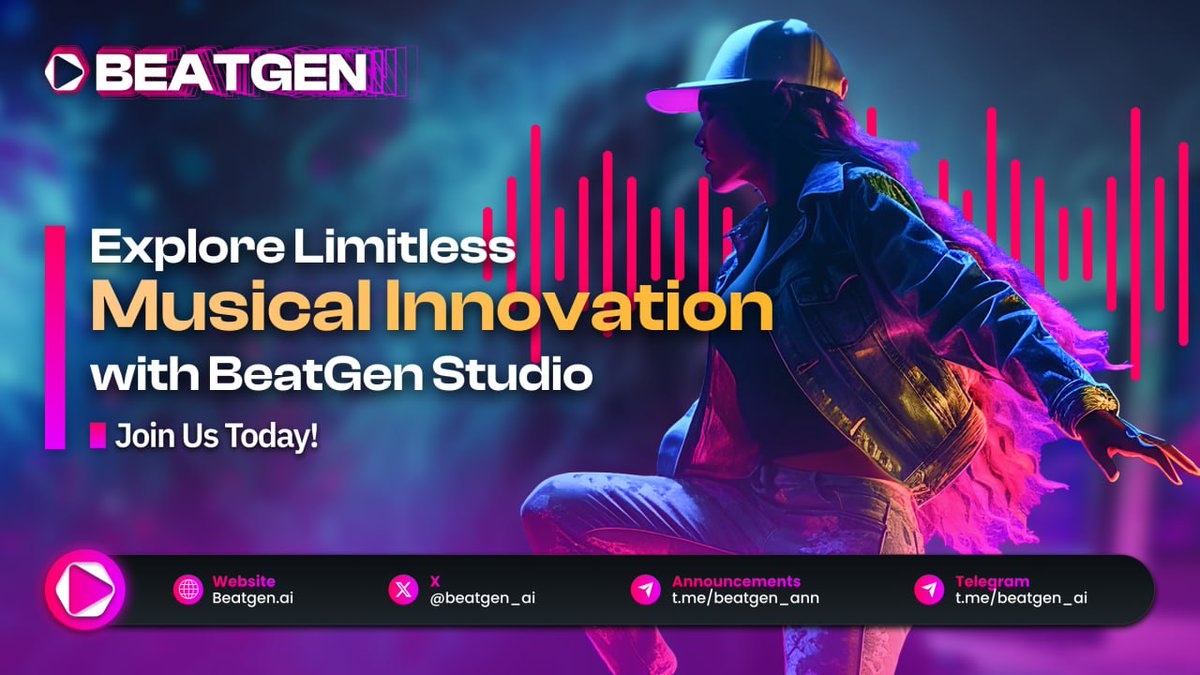 BEATGEN

Explore Limitless
Musical Innovation
with BeatGen Studio

Join Us Today!

Website
Beatgen.ai

X
@beatgen_ai

Announcements
t.me/beatgen_ann

Telegram
t.me/beatgen_ai